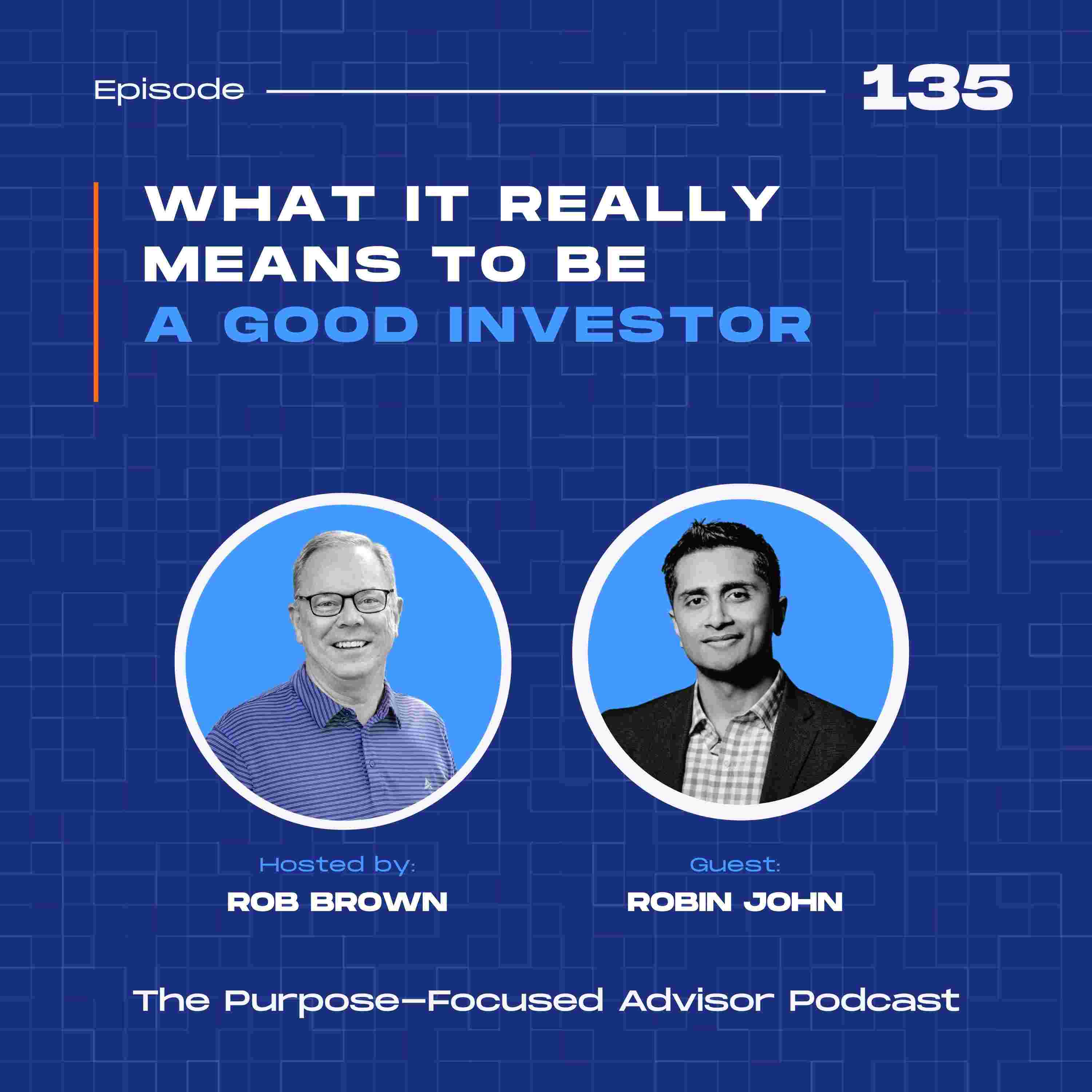 Episode 135

WHAT IT REALLY MEANS TO BE A GOOD INVESTOR

Hosted by:
ROB BROWN

Guest:
ROBIN JOHN

The Purpose-Focused Advisor Podcast